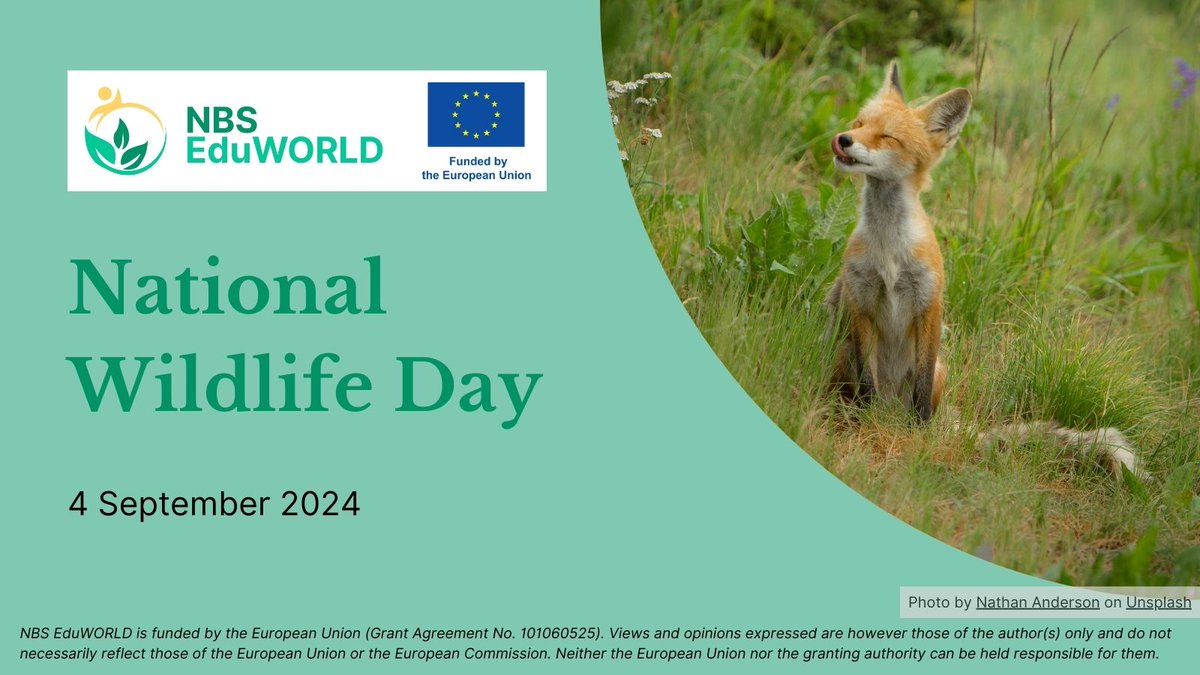 NBS EduWORLD

Funded by the European Union

National Wildlife Day

4 September 2024

Photo by Nathan Anderson on Unsplash

NBS EduWORLD is funded by the European Union (Grant Agreement No. 101060525). Views and opinions expressed are however those of the author(s) only and do not necessarily reflect those of the European Union or the European Commission. Neither the European Union nor the granting authority can be held responsible for them.